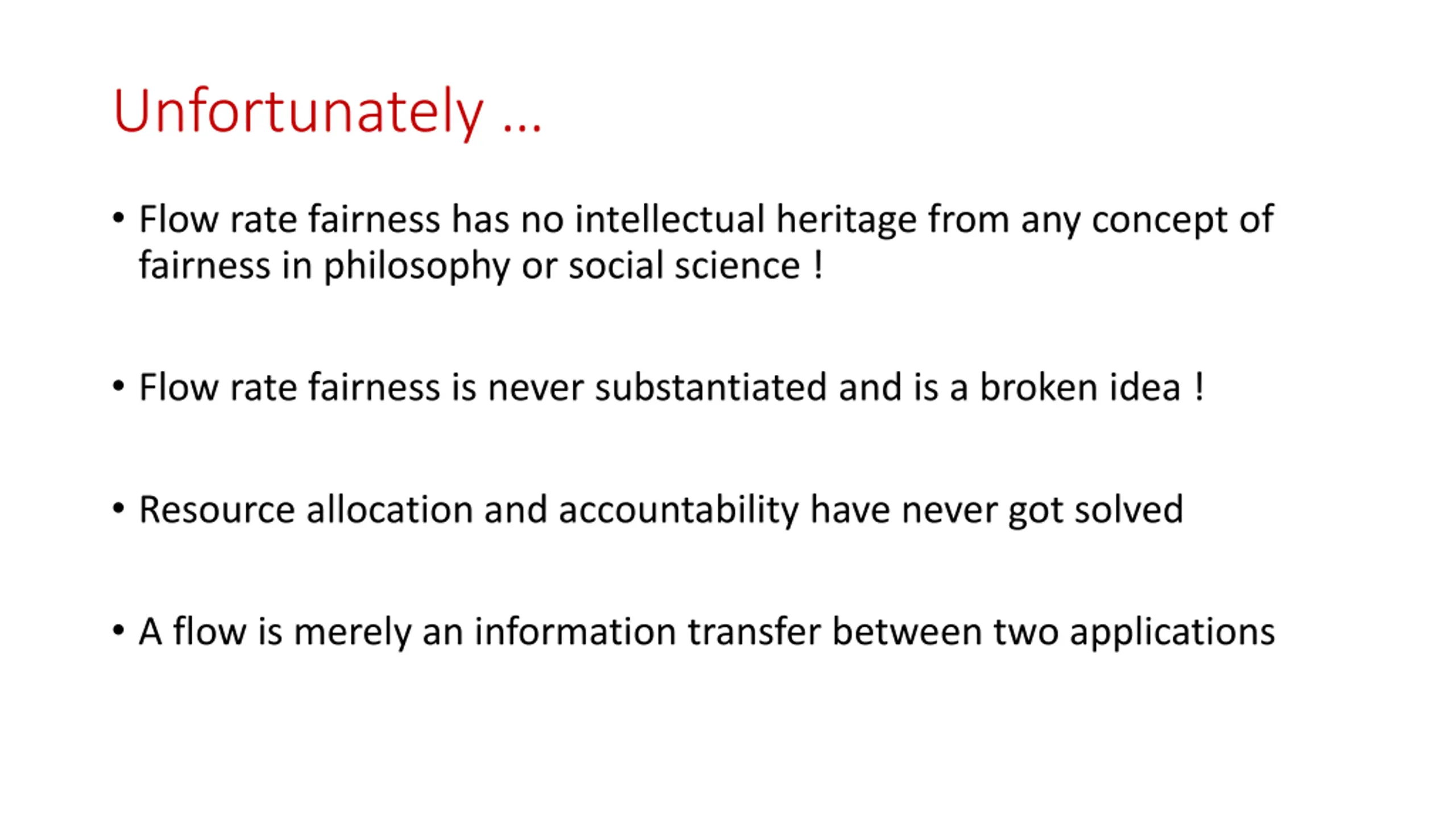 Unfortunately …

• Flow rate fairness has no intellectual heritage from any concept of fairness in philosophy or social science !

• Flow rate fairness is never substantiated and is a broken idea !

• Resource allocation and accountability have never got solved

• A flow is merely an information transfer between two applications